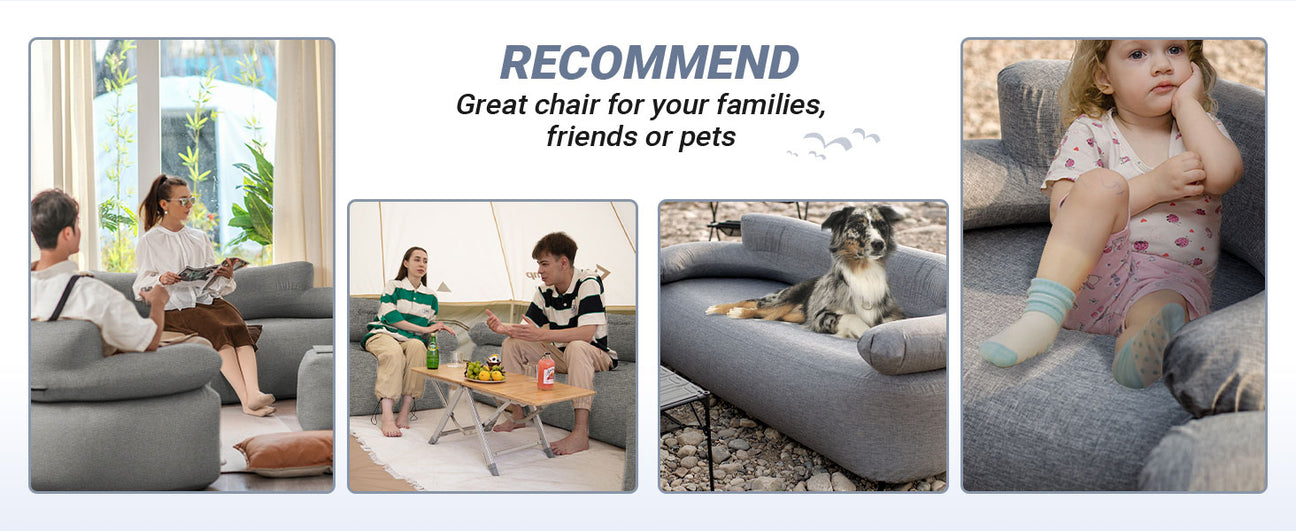 RECOMMEND
Great chair for your families, friends or pets